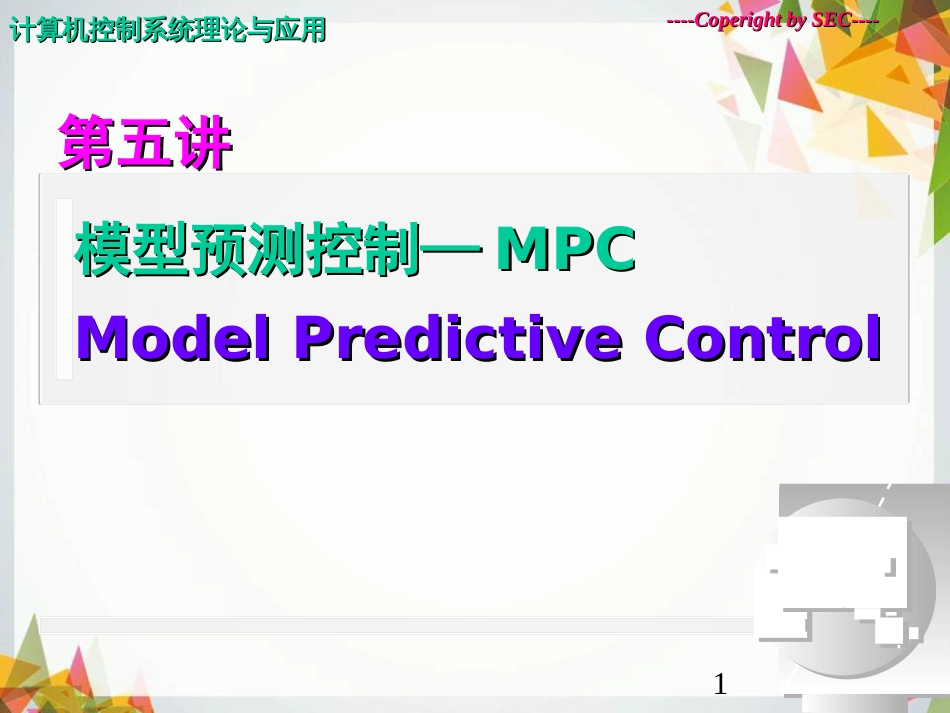 计算机控制系统理论与应用

----Coperight by SEC----

第五讲

模型预测控制— MPC

Model Predictive Control

1